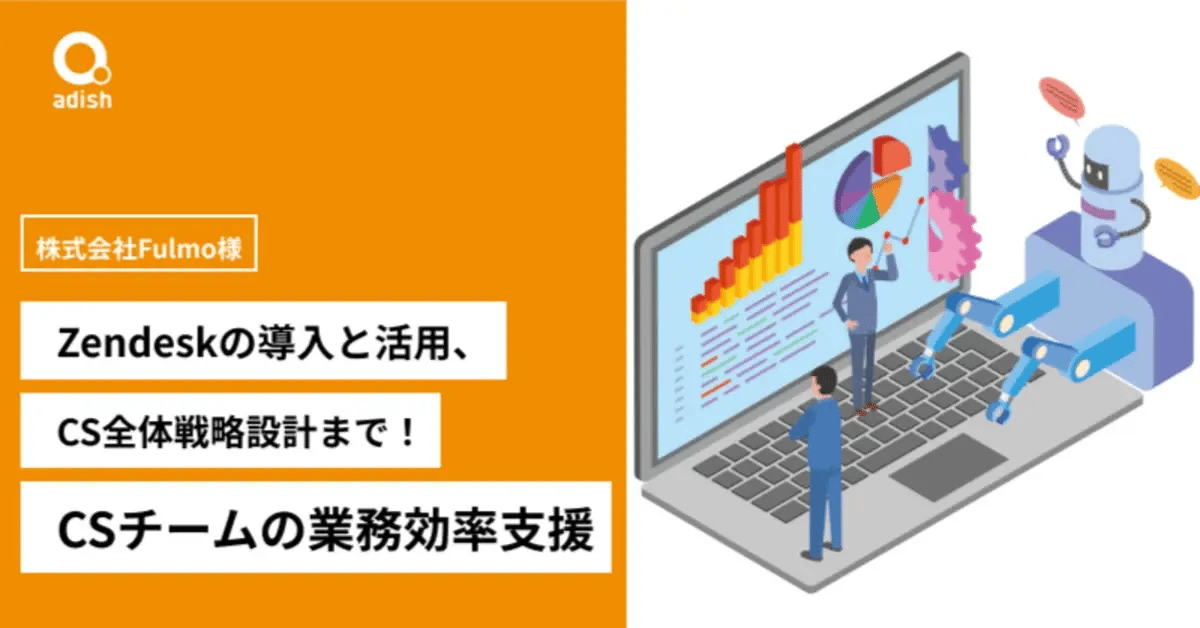 adish

株式会社Fulmo様

Zendeskの導入と活用、

CS全体戦略設計まで！

CSチームの業務効率支援